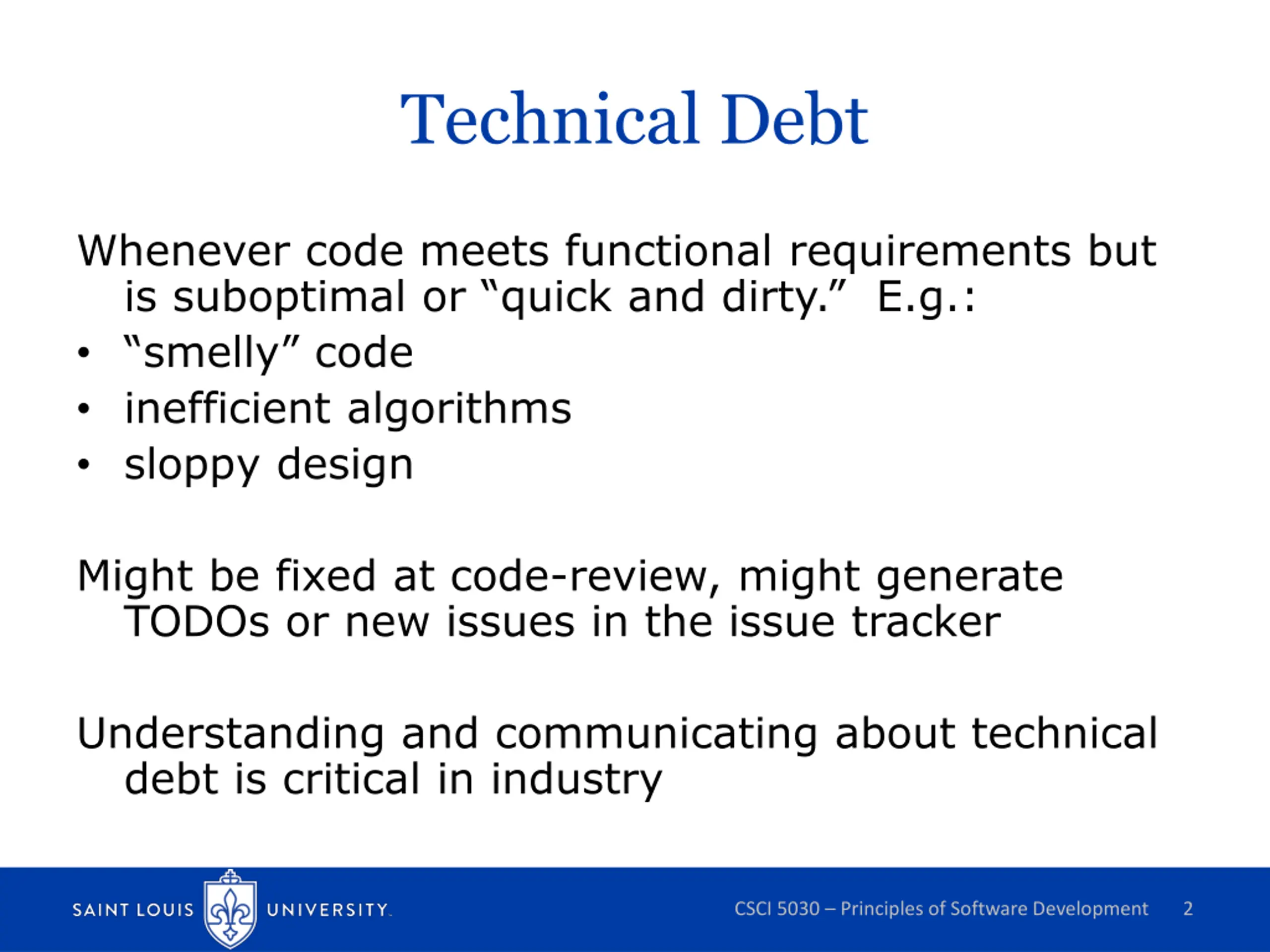 Technical Debt

Whenever code meets functional requirements but is suboptimal or “quick and dirty.” E.g.:

• “smelly” code
• inefficient algorithms
• sloppy design

Might be fixed at code-review, might generate TODOs or new issues in the issue tracker

Understanding and communicating about technical debt is critical in industry

SAINT LOUIS UNIVERSITY.

CSCI 5030 – Principles of Software Development 2